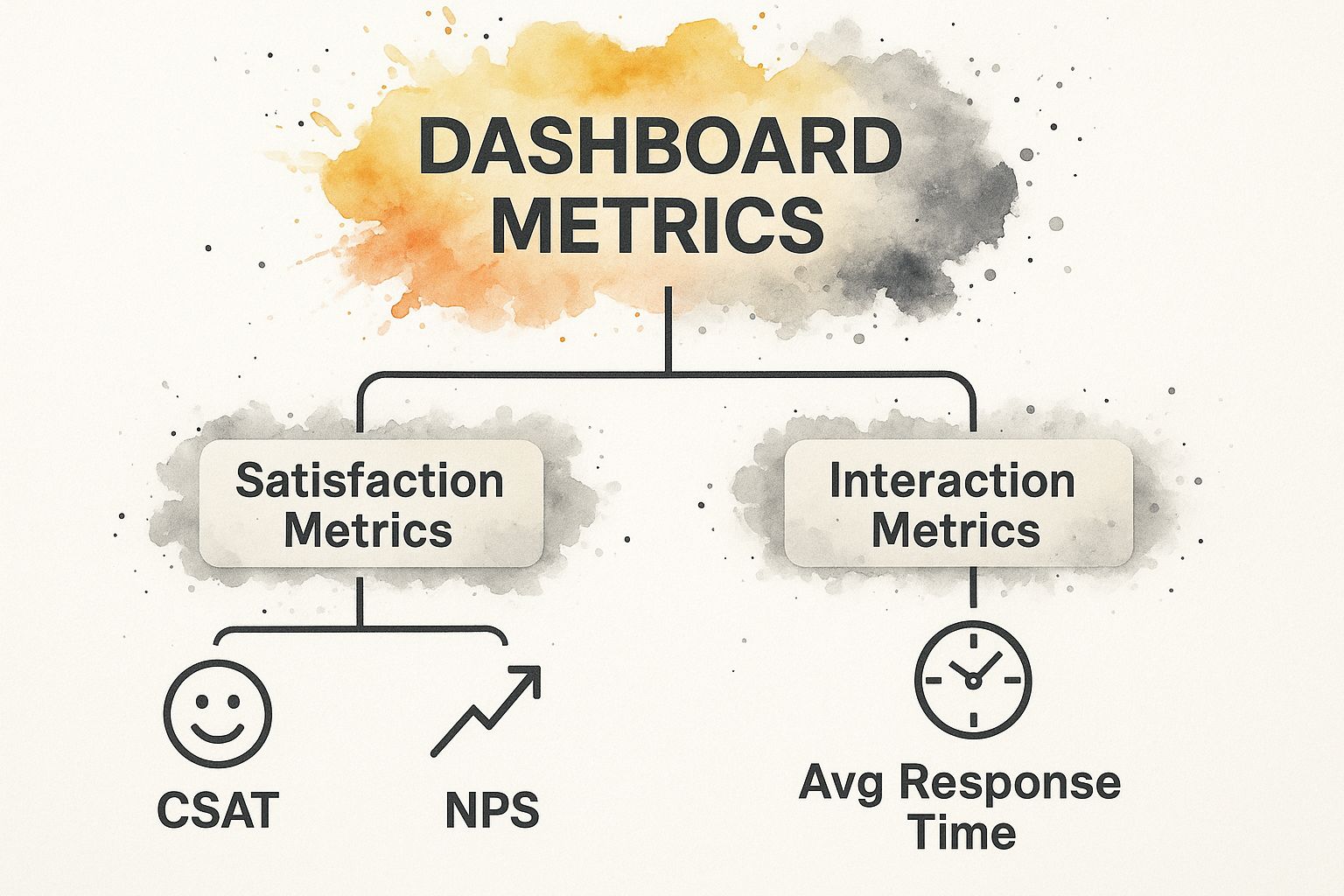 DASHBOARD METRICS

Satisfaction Metrics

Interaction Metrics

CSAT

NPS

Avg Response Time